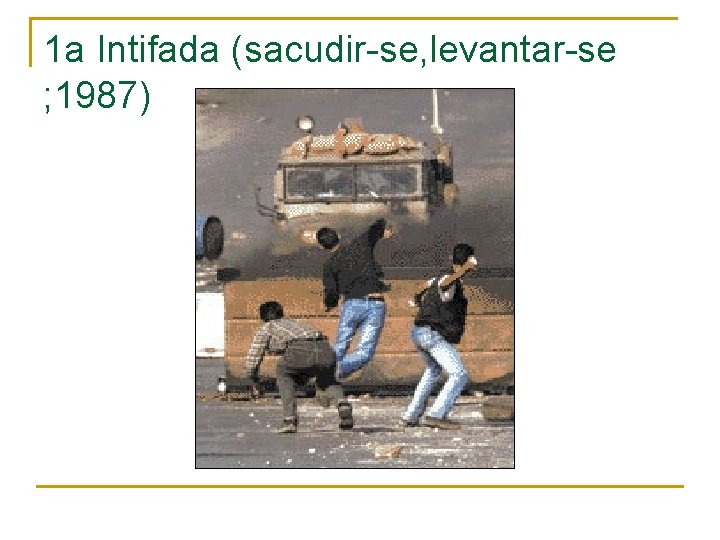 1a Intifada (sacudir-se,levantar-se ;1987)